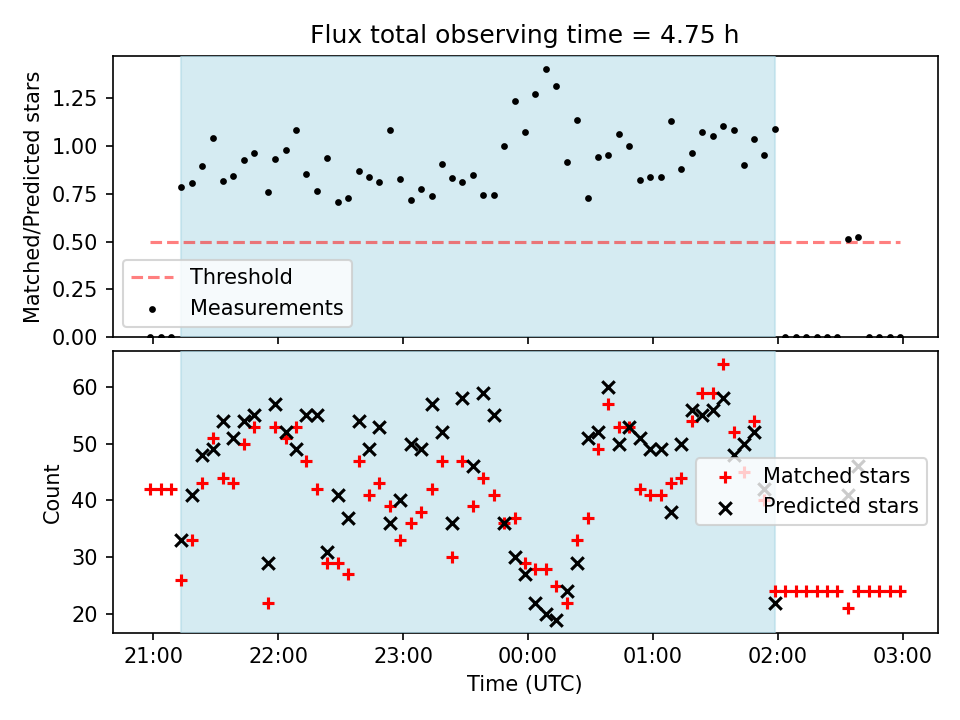 Flux total observing time = 4.75 h

Matched/Predicted stars

1.25
1.00
0.75
0.50
0.25
0.00

Threshold
Measurements

Count

60
50
40
30
20

Matched stars
Predicted stars

21:00
22:00
23:00
00:00
01:00
02:00
03:00

Time (UTC)